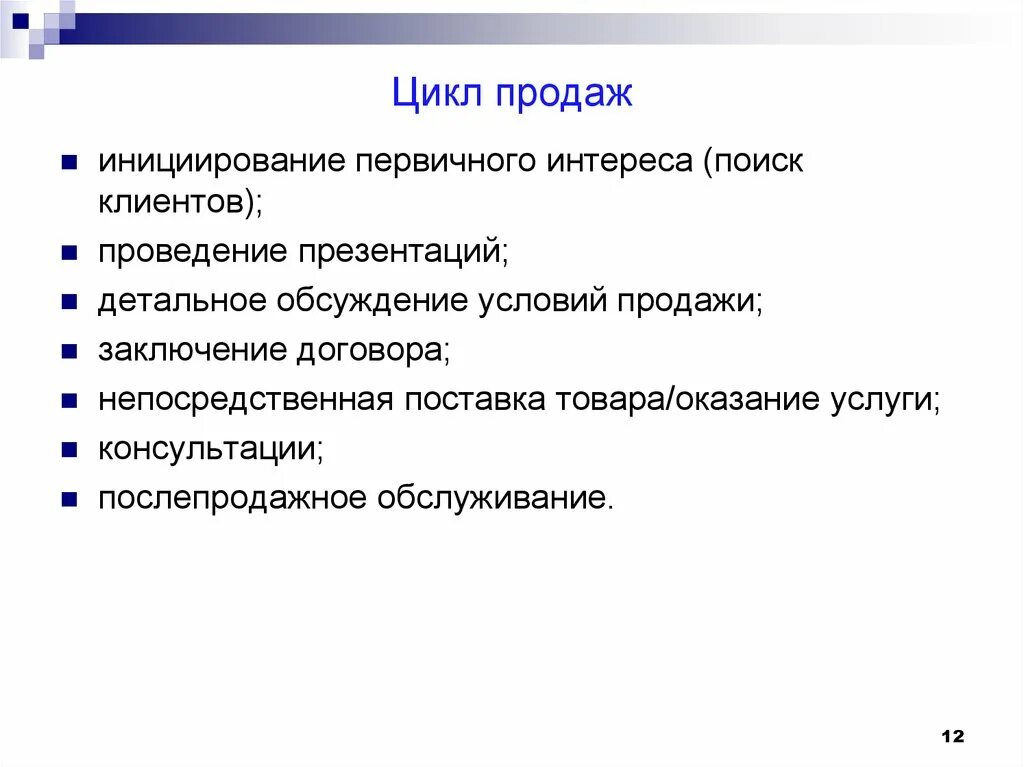 Цикл продаж

- инициирование первичного интереса (поиск клиентов);
- проведение презентаций;
- детальное обсуждение условий продажи;
- заключение договора;
- непосредственная поставка товара/оказание услуги;
- консультации;
- послепродажное обслуживание.

12